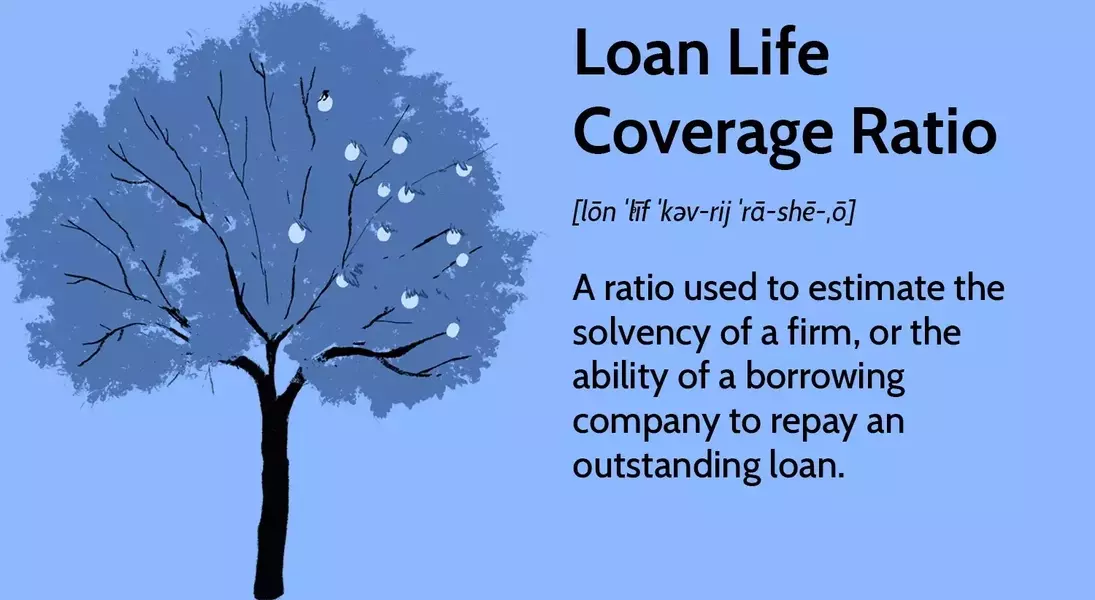 Loan Life Coverage Ratio

[lōn ˈlīf ˈkəv-rij ˈrā-shē-ˌō]

A ratio used to estimate the solvency of a firm, or the ability of a borrowing company to repay an outstanding loan.